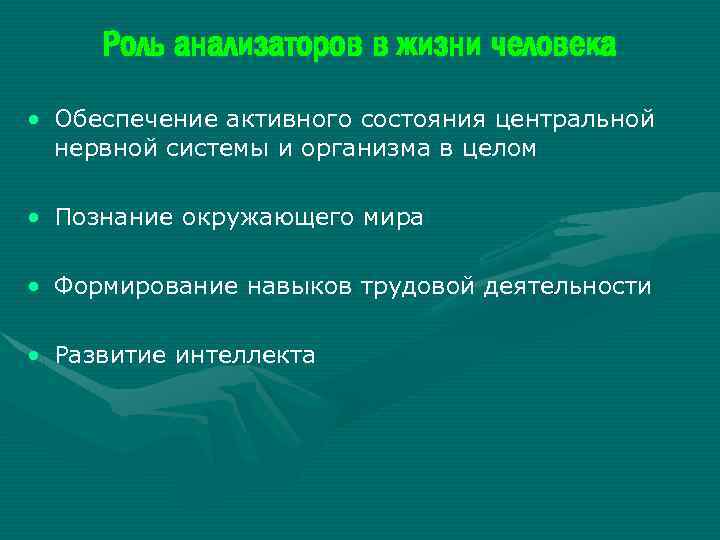 Роль анализаторов в жизни человека

• Обеспечение активного состояния центральной нервной системы и организма в целом

• Познание окружающего мира

• Формирование навыков трудовой деятельности

• Развитие интеллекта